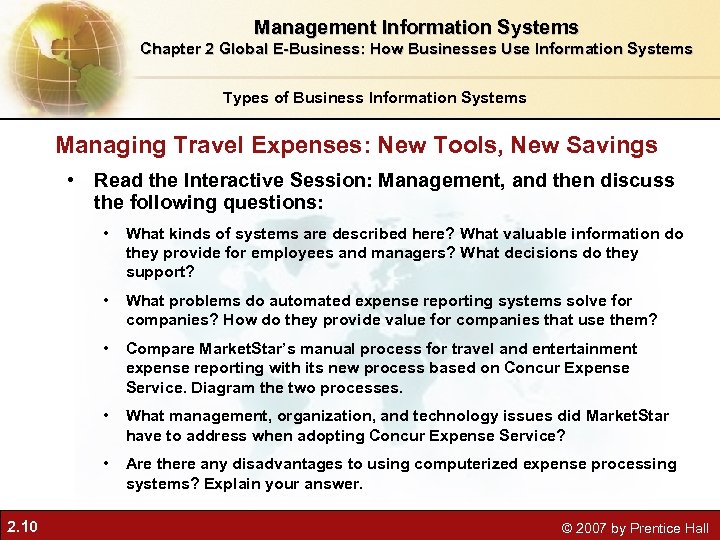 Management Information Systems
Chapter 2 Global E-Business: How Businesses Use Information Systems

Types of Business Information Systems

Managing Travel Expenses: New Tools, New Savings

• Read the Interactive Session: Management, and then discuss the following questions:

• What kinds of systems are described here? What valuable information do they provide for employees and managers? What decisions do they support?

• What problems do automated expense reporting systems solve for companies? How do they provide value for companies that use them?

• Compare MarketStar's manual process for travel and entertainment expense reporting with its new process based on Concur Expense Service. Diagram the two processes.

• What management, organization, and technology issues did MarketStar have to address when adopting Concur Expense Service?

• Are there any disadvantages to using computerized expense processing systems? Explain your answer.

2.10

© 2007 by Prentice Hall